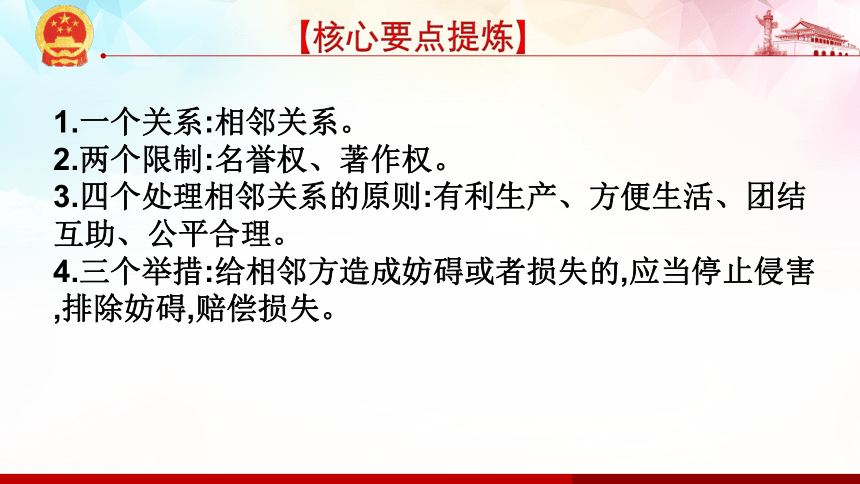 【核心要点提炼】

1.一个关系:相邻关系。
2.两个限制:名誉权、著作权。
3.四个处理相邻关系的原则:有利生产、方便生活、团结互助、公平合理。
4.三个举措:给相邻方造成妨碍或者损失的,应当停止侵害,排除妨碍,赔偿损失。